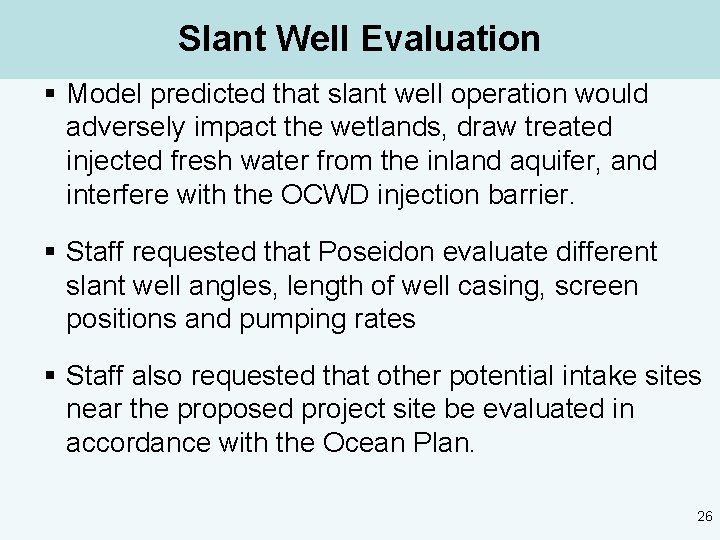 Slant Well Evaluation

▪ Model predicted that slant well operation would adversely impact the wetlands, draw treated injected fresh water from the inland aquifer, and interfere with the OCWD injection barrier.

▪ Staff requested that Poseidon evaluate different slant well angles, length of well casing, screen positions and pumping rates

▪ Staff also requested that other potential intake sites near the proposed project site be evaluated in accordance with the Ocean Plan.

26